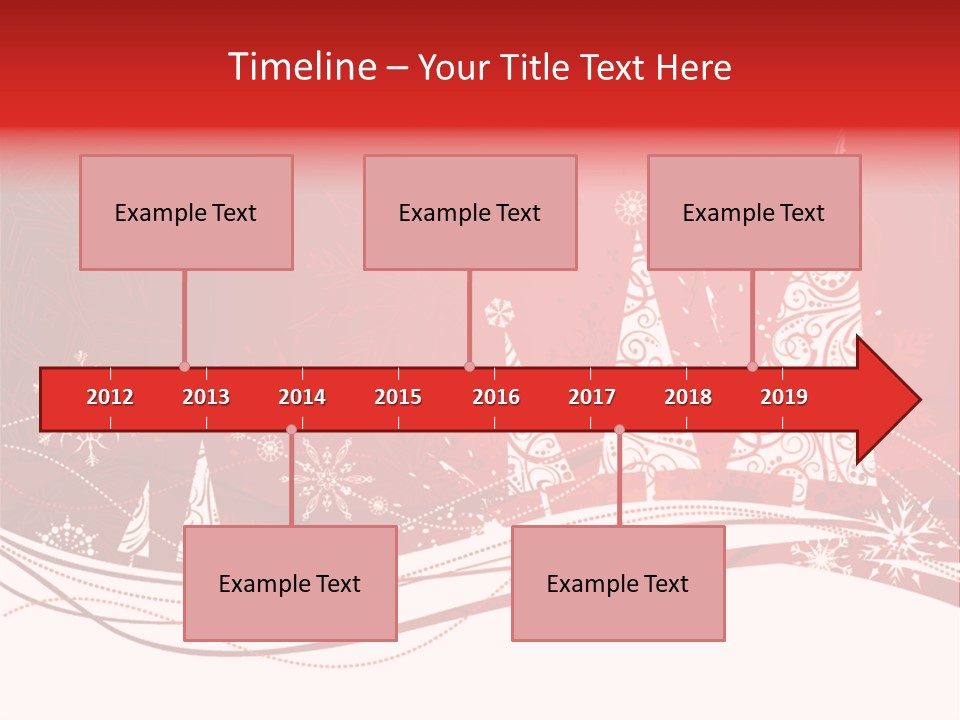 Timeline – Your Title Text Here

Example Text

Example Text

Example Text

2012 2013 2014 2015 2016 2017 2018 2019

Example Text

Example Text